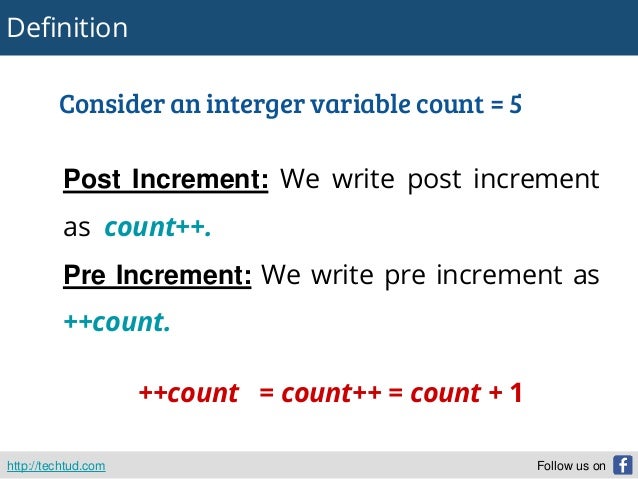 Definition

Consider an interger variable count = 5

Post Increment: We write post increment as count++.

Pre Increment: We write pre increment as ++count.

++count = count++ = count + 1

http://techtud.com

Follow us on f